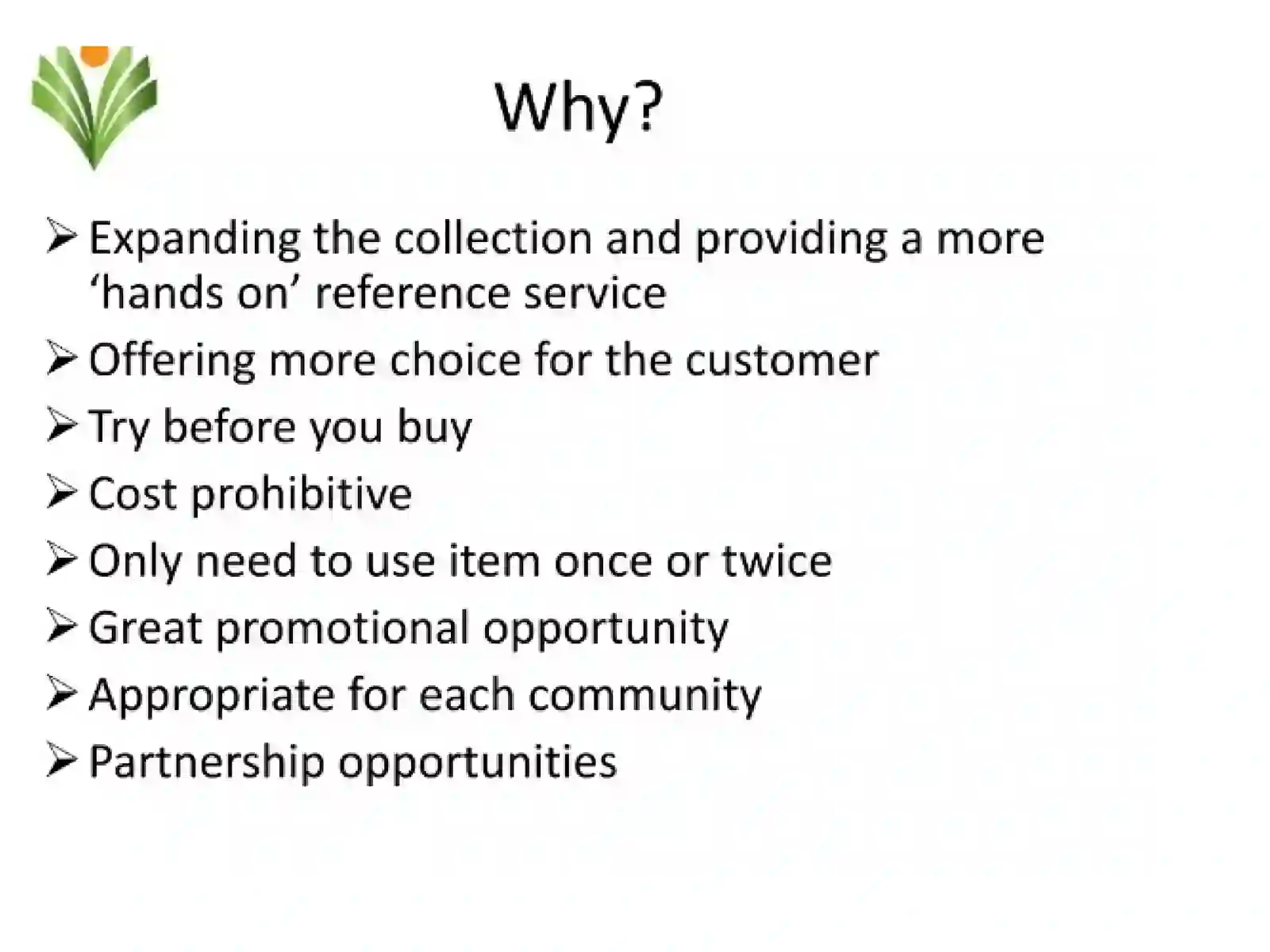 Why?

➢ Expanding the collection and providing a more ‘hands on’ reference service
➢ Offering more choice for the customer
➢ Try before you buy
➢ Cost prohibitive
➢ Only need to use item once or twice
➢ Great promotional opportunity
➢ Appropriate for each community
➢ Partnership opportunities